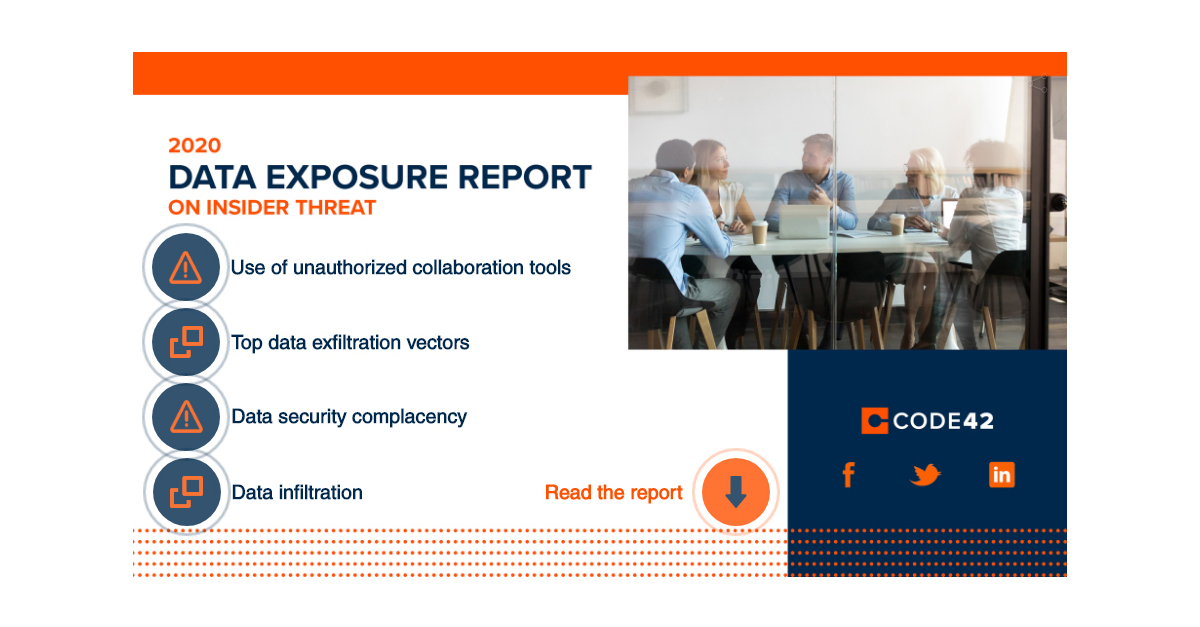 2020
DATA EXPOSURE REPORT
ON INSIDER THREAT

Use of unauthorized collaboration tools

Top data exfiltration vectors

Data security complacency

Data infiltration

Read the report

CODE42